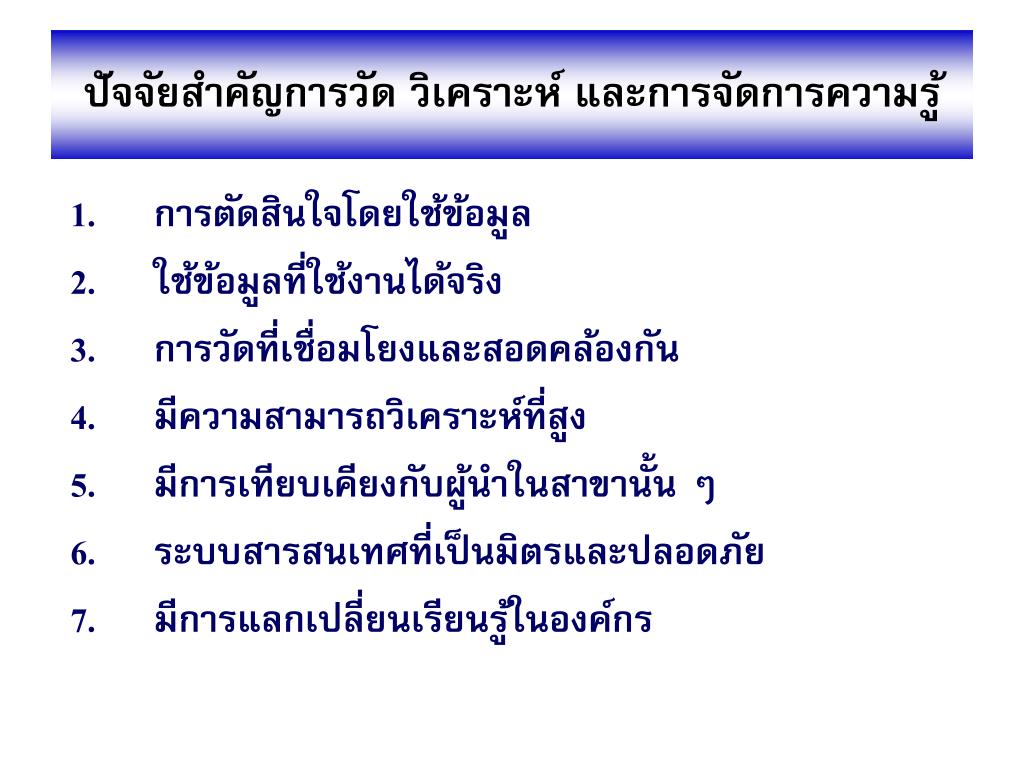 ปัจจัยสำคัญการวัด วิเคราะห์ และการจัดการความรู้

1. การตัดสินใจโดยใช้ข้อมูล
2. ใช้ข้อมูลที่ใช้งานได้จริง
3. การวัดที่เชื่อมโยงและสอดคล้องกัน
4. มีความสามารถวิเคราะห์ที่สูง
5. มีการเทียบเคียงกับผู้นำในสาขานั้น ๆ
6. ระบบสารสนเทศที่เป็นมิตรและปลอดภัย
7. มีการแลกเปลี่ยนเรียนรู้ในองค์กร